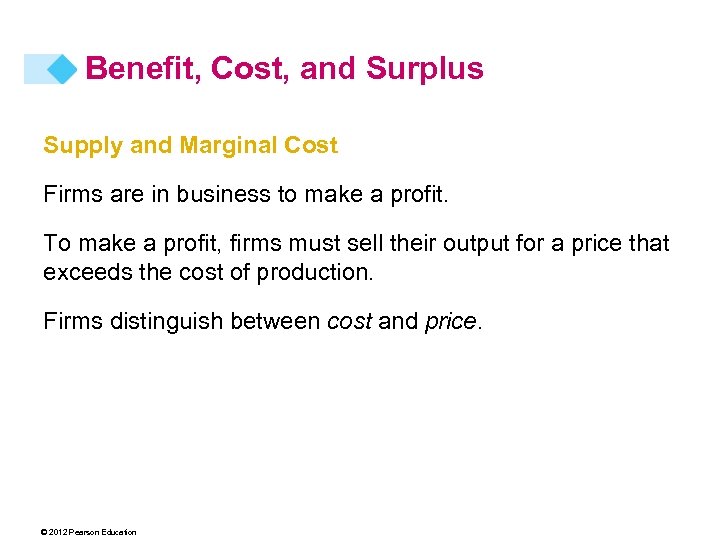 Benefit, Cost, and Surplus

Supply and Marginal Cost

Firms are in business to make a profit.

To make a profit, firms must sell their output for a price that exceeds the cost of production.

Firms distinguish between cost and price.

© 2012 Pearson Education